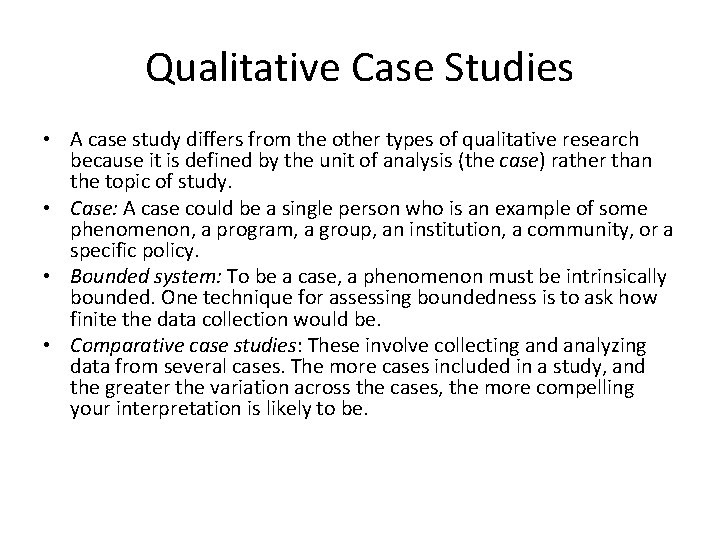 Qualitative Case Studies

• A case study differs from the other types of qualitative research because it is defined by the unit of analysis (the case) rather than the topic of study.
• Case: A case could be a single person who is an example of some phenomenon, a program, a group, an institution, a community, or a specific policy.
• Bounded system: To be a case, a phenomenon must be intrinsically bounded. One technique for assessing boundedness is to ask how finite the data collection would be.
• Comparative case studies: These involve collecting and analyzing data from several cases. The more cases included in a study, and the greater the variation across the cases, the more compelling your interpretation is likely to be.